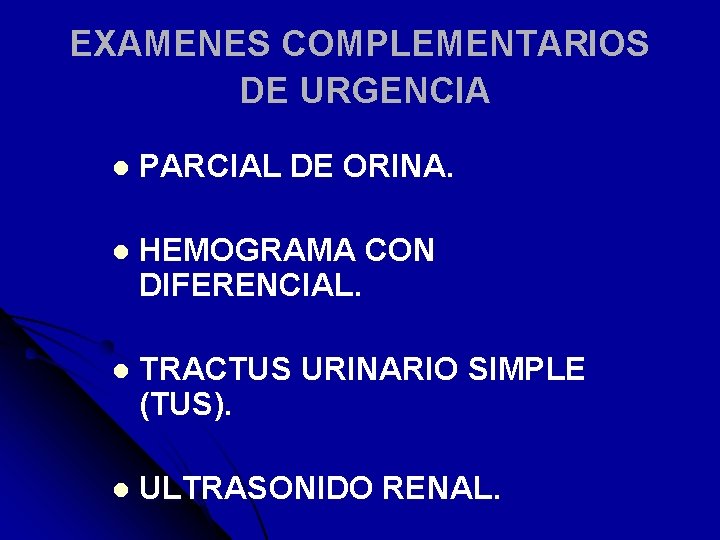 EXAMENES COMPLEMENTARIOS DE URGENCIA

- PARCIAL DE ORINA.

- HEMOGRAMA CON DIFERENCIAL.

- TRACTUS URINARIO SIMPLE (TUS).

- ULTRASONIDO RENAL.